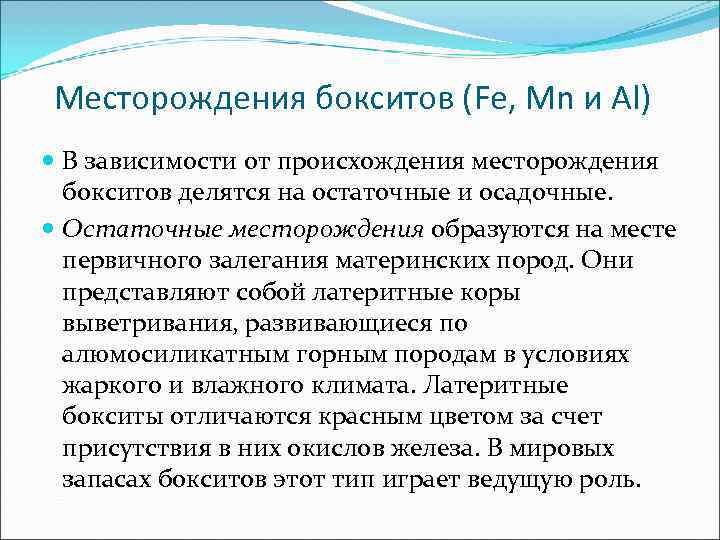 Месторождения бокситов (Fe, Mn и Al)

В зависимости от происхождения месторождения бокситов делятся на остаточные и осадочные.

Остаточные месторождения образуются на месте первичного залегания материнских пород. Они представляют собой латеритные коры выветривания, развивающиеся по алюмосиликатным горным породам в условиях жаркого и влажного климата. Латеритные бокситы отличаются красным цветом за счет присутствия в них окислов железа. В мировых запасах бокситов этот тип играет ведущую роль.